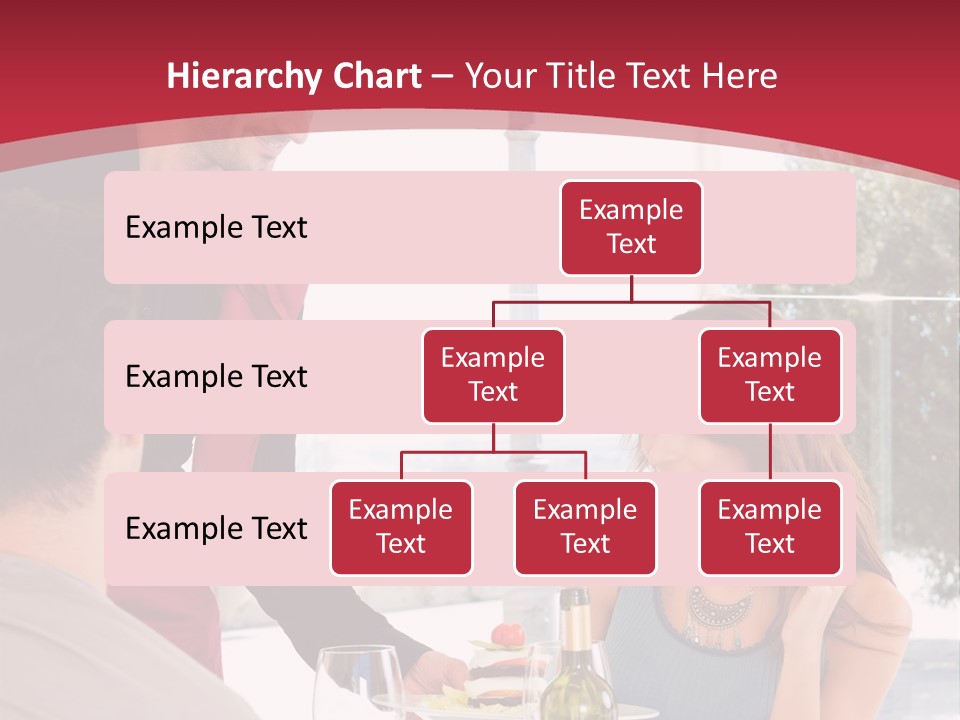 Hierarchy Chart – Your Title Text Here

Example Text

Example Text

Example Text

Example Text

Example Text

Example Text

Example Text

Example Text

Example Text